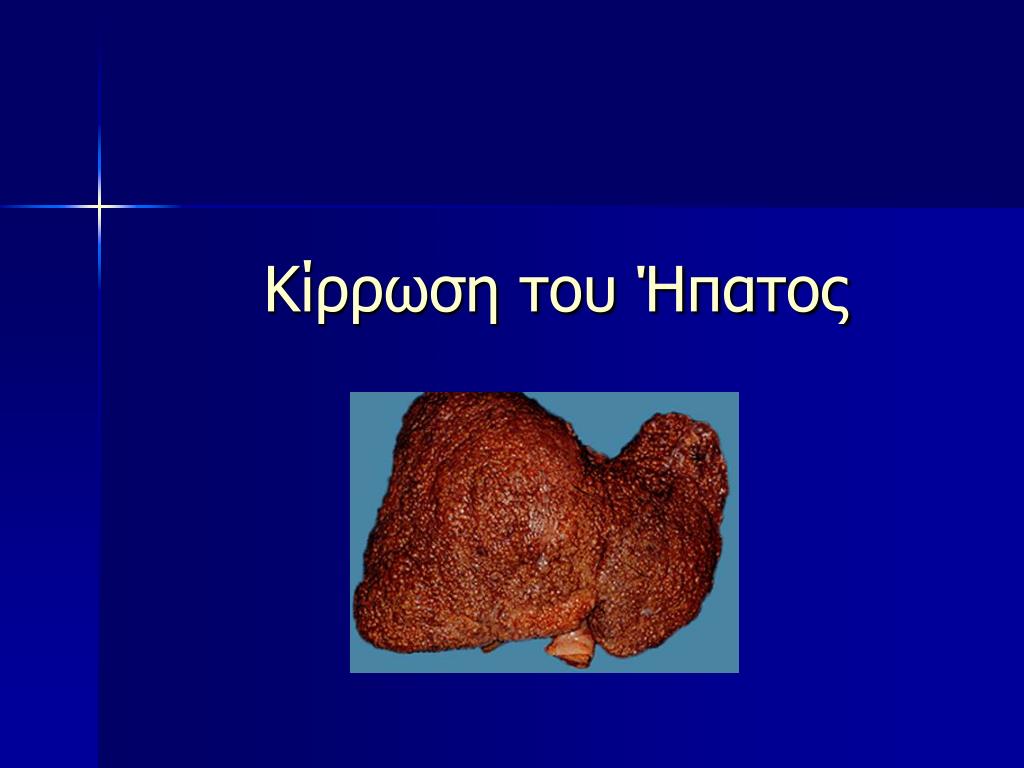 Κίρρωση του Ήπατος